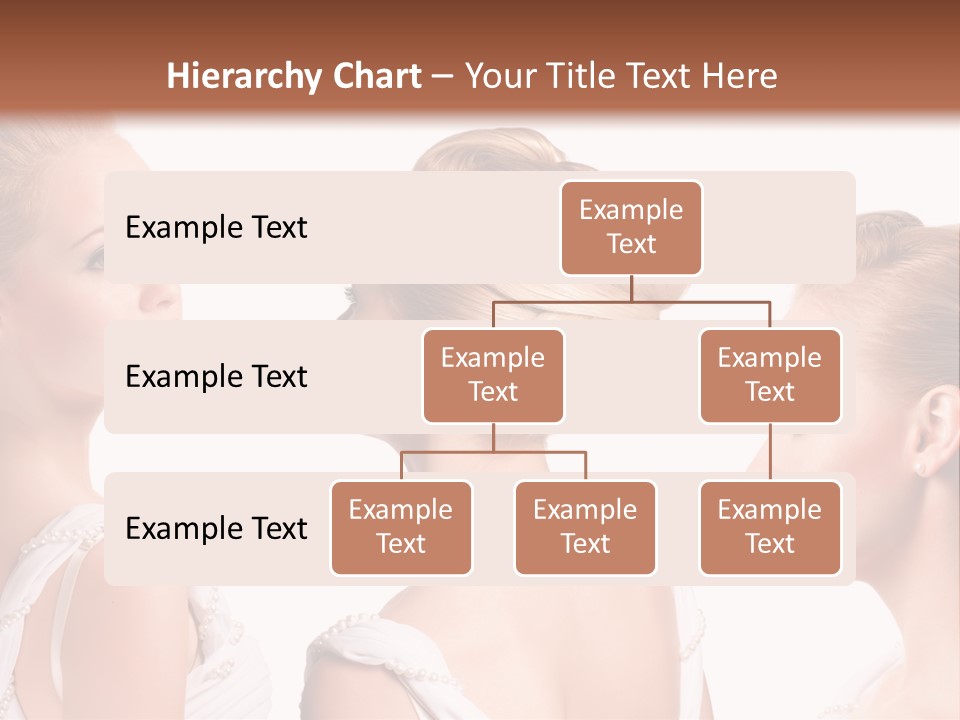 Hierarchy Chart – Your Title Text Here

Example Text

Example Text

Example Text

Example Text

Example Text

Example Text

Example Text

Example Text

Example Text